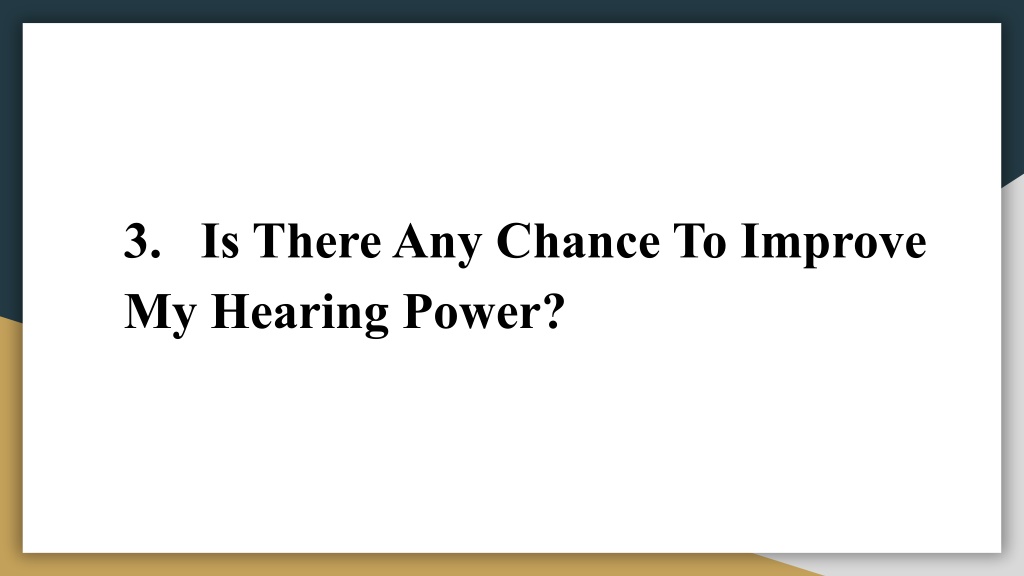 3. Is There Any Chance To Improve My Hearing Power?